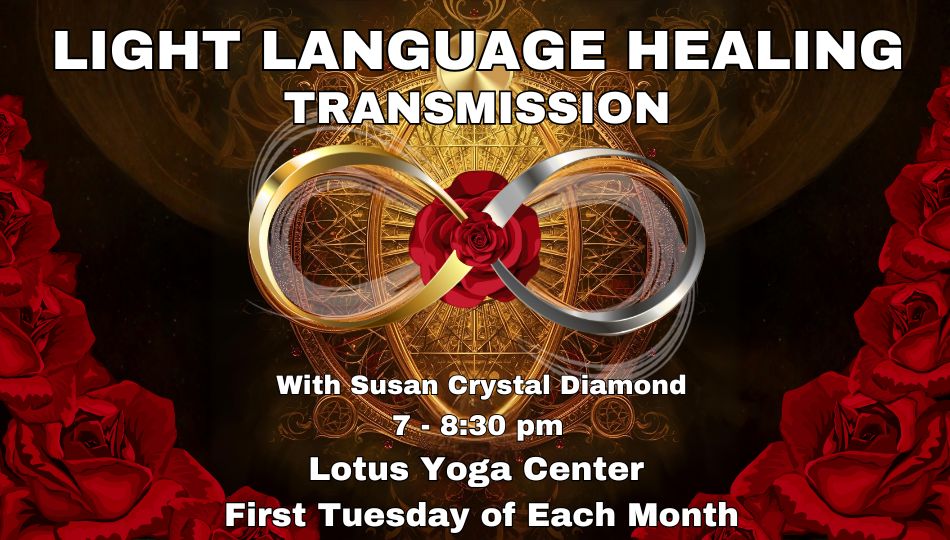 LIGHT LANGUAGE HEALING
TRANSMISSION

With Susan Crystal Diamond
7 - 8:30 pm
Lotus Yoga Center
First Tuesday of Each Month